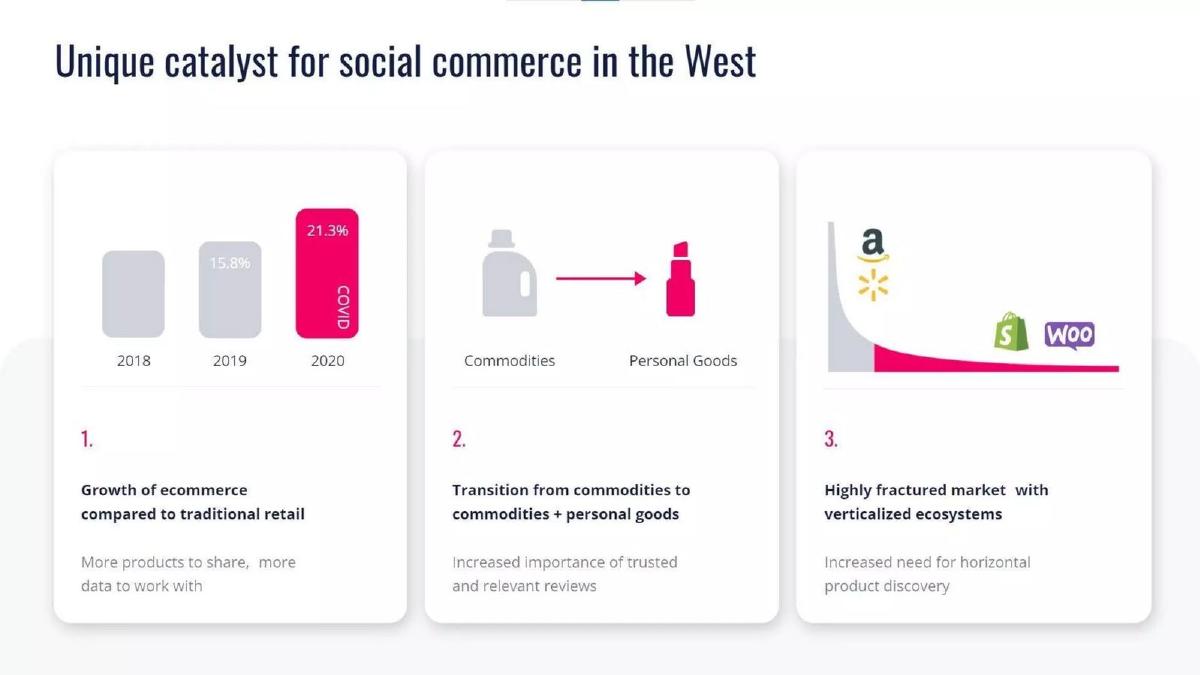 Unique catalyst for social commerce in the West

15.8%
21.3%
COVID
2018
2019
2020

1.

Growth of ecommerce compared to traditional retail

More products to share, more data to work with

Commodities
Personal Goods

2.

Transition from commodities to commodities + personal goods

Increased importance of trusted and relevant reviews

a
WOO

3.

Highly fractured market with verticalized ecosystems

Increased need for horizontal product discovery